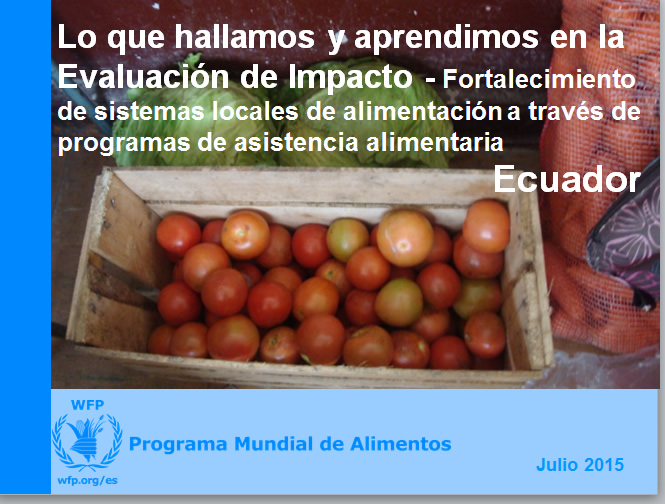 Lo que hallamos y aprendimos en la Evaluación de Impacto - Fortalecimiento de sistemas locales de alimentación a través de programas de asistencia alimentaria

Ecuador

WFP

wfp.org/es

Programa Mundial de Alimentos

Julio 2015